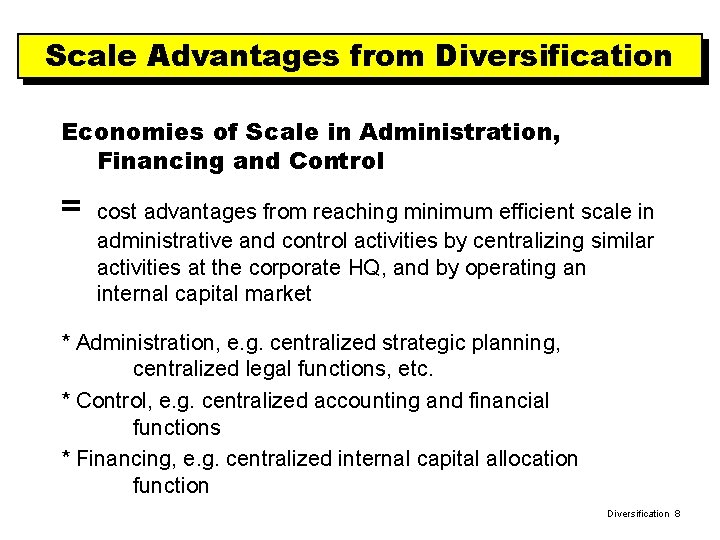 Scale Advantages from Diversification

Economies of Scale in Administration, Financing and Control

= cost advantages from reaching minimum efficient scale in administrative and control activities by centralizing similar activities at the corporate HQ, and by operating an internal capital market

* Administration, e.g. centralized strategic planning, centralized legal functions, etc.

* Control, e.g. centralized accounting and financial functions

* Financing, e.g. centralized internal capital allocation function

Diversification 8